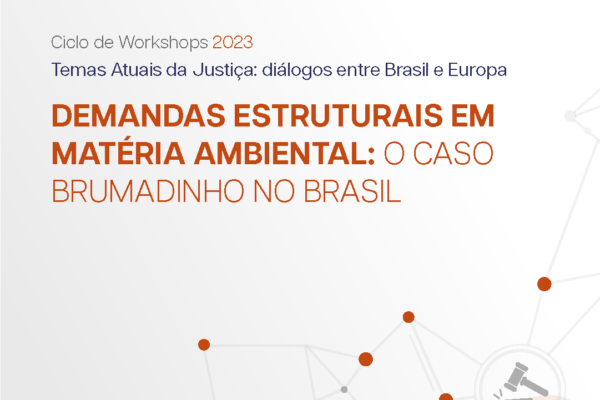 Ciclo de Workshops 2023
Temas Atuais da Justiça: diálogos entre Brasil e Europa

DEMANDAS ESTRUTURAIS EM MATÉRIA AMBIENTAL: O CASO BRUMADINHO NO BRASIL